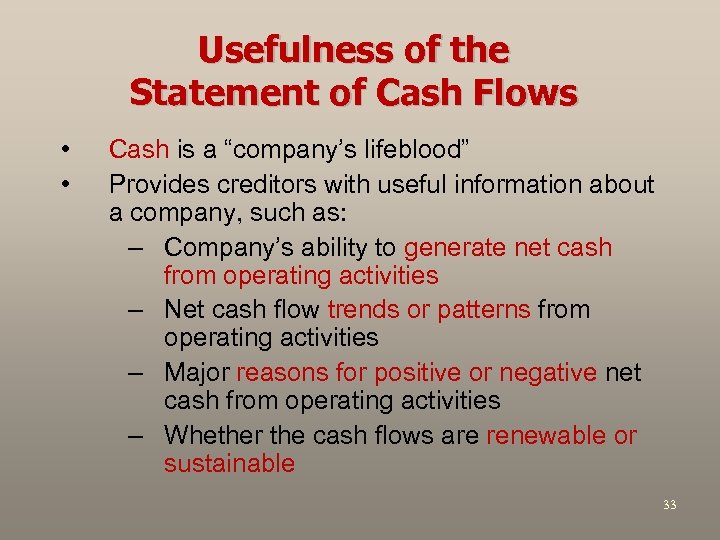 Usefulness of the Statement of Cash Flows

• Cash is a “company’s lifeblood”
• Provides creditors with useful information about a company, such as:
– Company’s ability to generate net cash from operating activities
– Net cash flow trends or patterns from operating activities
– Major reasons for positive or negative net cash from operating activities
– Whether the cash flows are renewable or sustainable

33